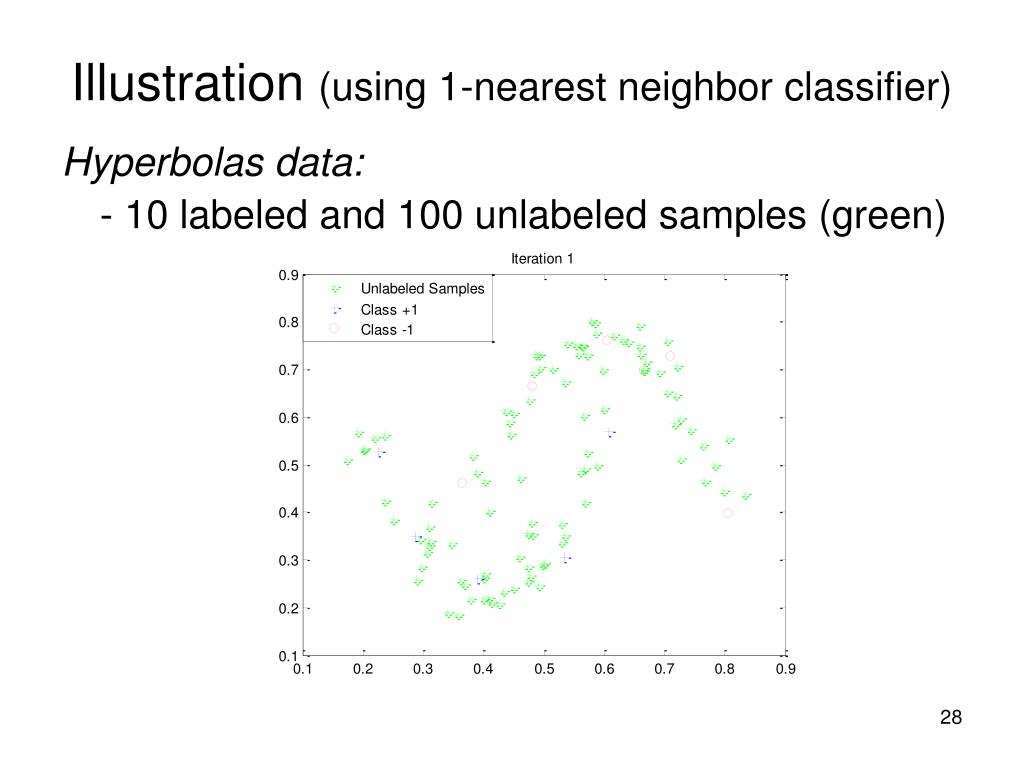 Illustration (using 1-nearest neighbor classifier)

Hyperbolas data:

- 10 labeled and 100 unlabeled samples (green)

Iteration 1

Unlabeled Samples
Class +1
Class -1

0.9
0.8
0.7
0.6
0.5
0.4
0.3
0.2
0.1

0.1 0.2 0.3 0.4 0.5 0.6 0.7 0.8 0.9

28